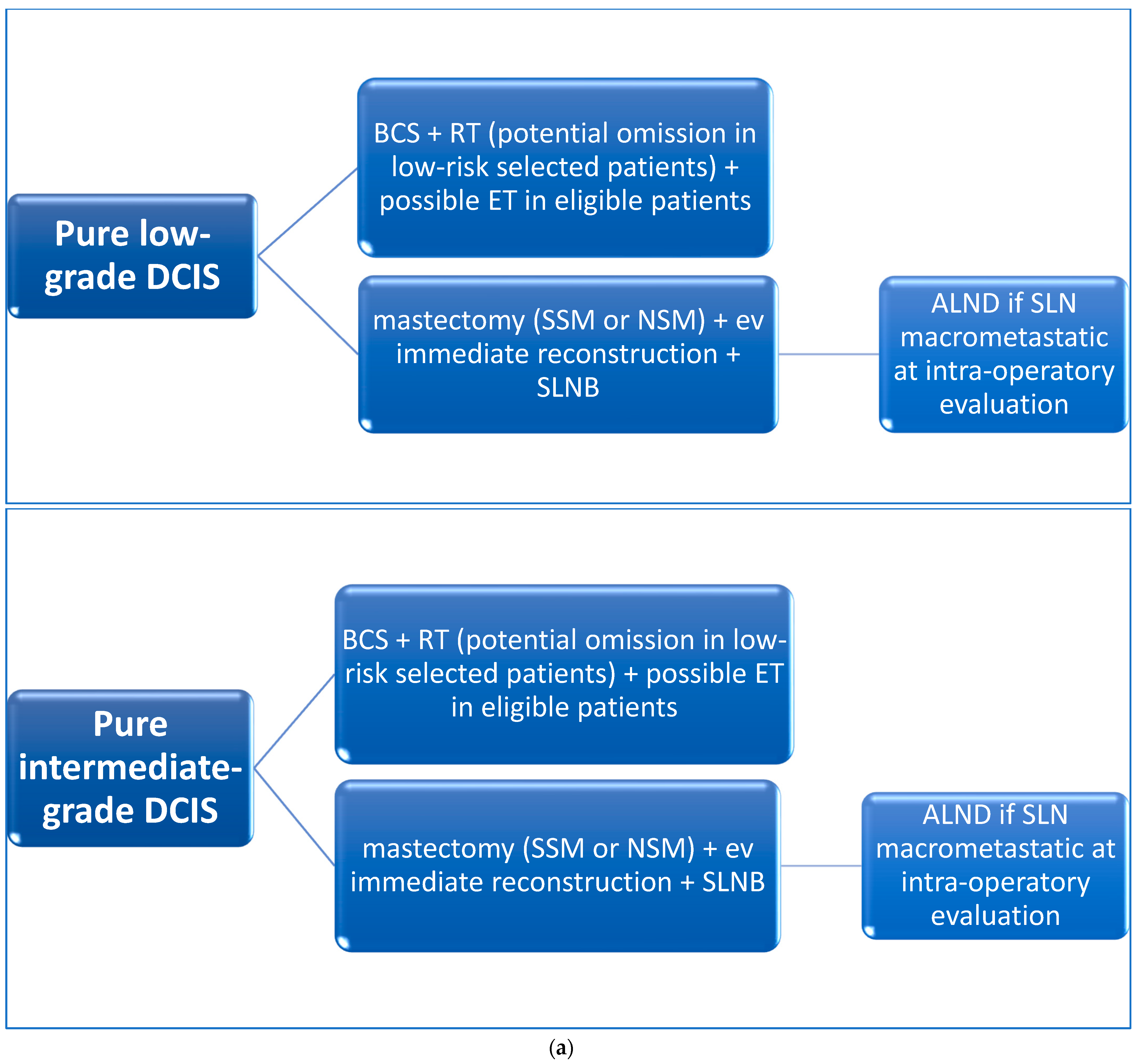 Pure low-grade DCIS

BCS + RT (potential omission in low-risk selected patients) + possible ET in eligible patients

mastectomy (SSM or NSM) + ev immediate reconstruction + SLNB

ALND if SLN macrometastatic at intra-operatory evaluation

Pure intermediate-grade DCIS

BCS + RT (potential omission in low-risk selected patients) + possible ET in eligible patients

mastectomy (SSM or NSM) + ev immediate reconstruction + SLNB

ALND if SLN macrometastatic at intra-operatory evaluation

(a)